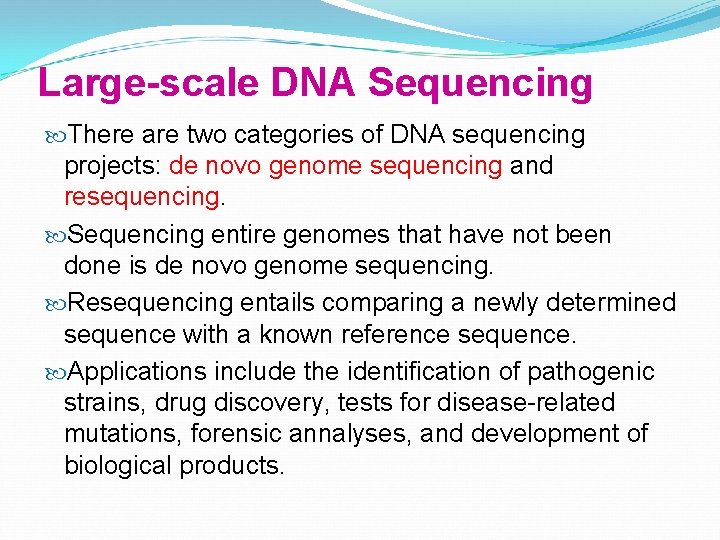 Large-scale DNA Sequencing

There are two categories of DNA sequencing projects: de novo genome sequencing and resequencing.

Sequencing entire genomes that have not been done is de novo genome sequencing.

Resequencing entails comparing a newly determined sequence with a known reference sequence.

Applications include the identification of pathogenic strains, drug discovery, tests for disease-related mutations, forensic annalyses, and development of biological products.